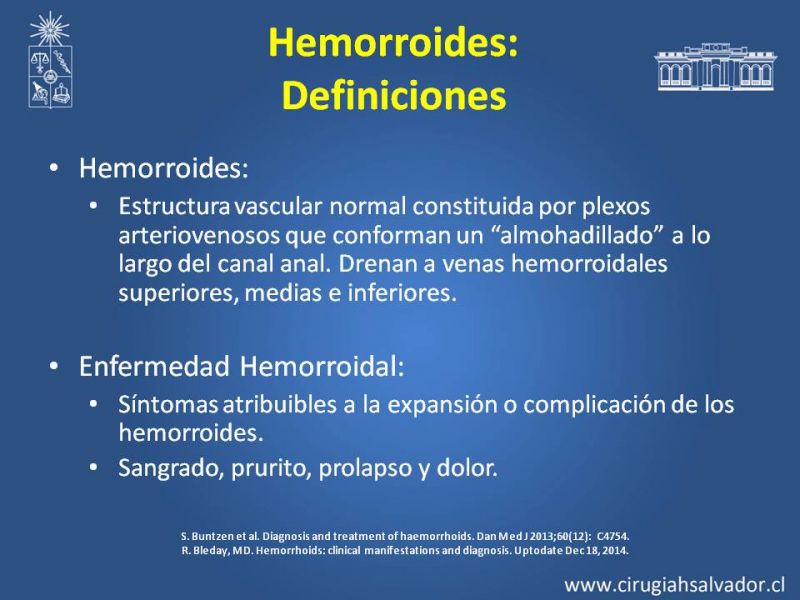 Hemorroides:
Definiciones

• Hemorroides:
  • Estructura vascular normal constituida por plexos arteriovenosos que conforman un “almohadillado” a lo largo del canal anal. Drenan a venas hemorroidales superiores, medias e inferiores.

• Enfermedad Hemorroidal:
  • Síntomas atribuibles a la expansión o complicación de los hemorroides.
  • Sangrado, prurito, prolapso y dolor.

S. Buntzen et al. Diagnosis and treatment of haemorrhoids. Dan Med J 2013;60(12): C4754.
R. Bleday, MD. Hemorrhoids: clinical manifestations and diagnosis. Uptodate Dec 18, 2014.

www.cirugiahsalvador.cl